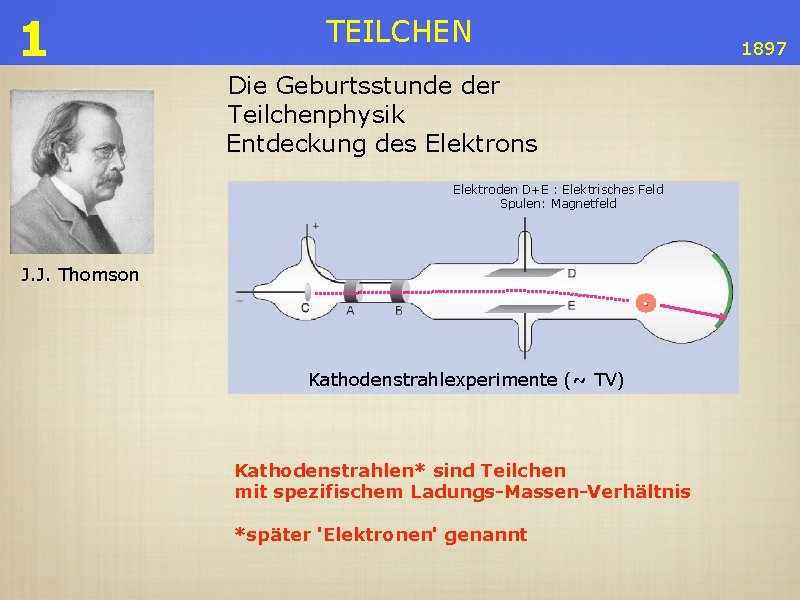 1

TEILCHEN

1897

Die Geburtsstunde der Teilchenphysik
Entdeckung des Elektrons

J.J. Thomson

Elektroden D+E : Elektrisches Feld
Spulen: Magnetfeld

+

−

C

A

B

D

E

Kathodenstrahlexperimente (~ TV)

Kathodenstrahlen* sind Teilchen mit spezifischem Ladungs-Massen-Verhältnis

*später 'Elektronen' genannt